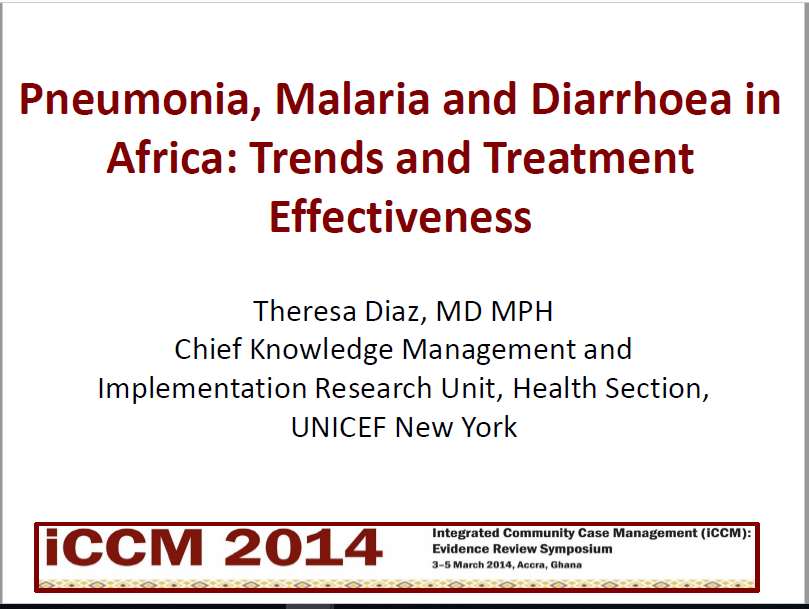 Pneumonia, Malaria and Diarrhoea in Africa: Trends and Treatment Effectiveness

Theresa Diaz, MD MPH
Chief Knowledge Management and Implementation Research Unit, Health Section, UNICEF New York

iCCM 2014

Integrated Community Case Management (iCCM): Evidence Review Symposium
3–5 March 2014, Accra, Ghana